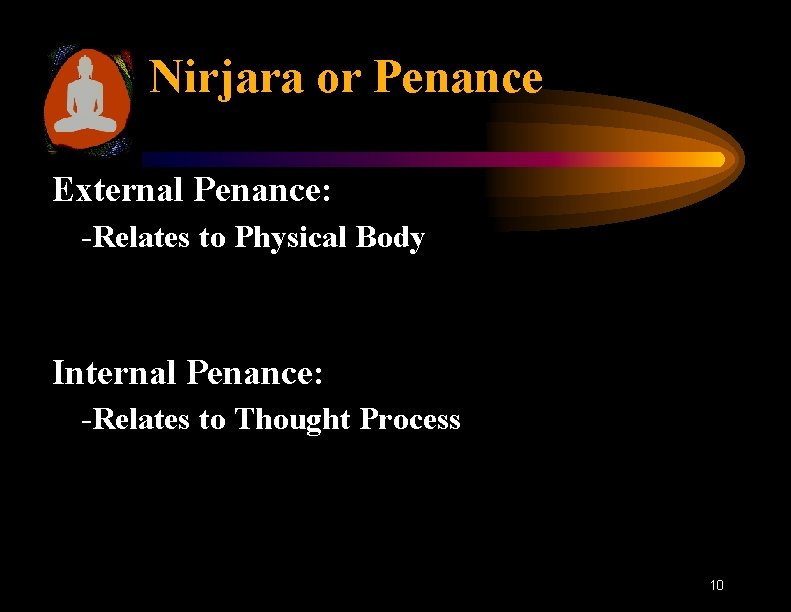 Nirjara or Penance

External Penance:
-Relates to Physical Body

Internal Penance:
-Relates to Thought Process

10